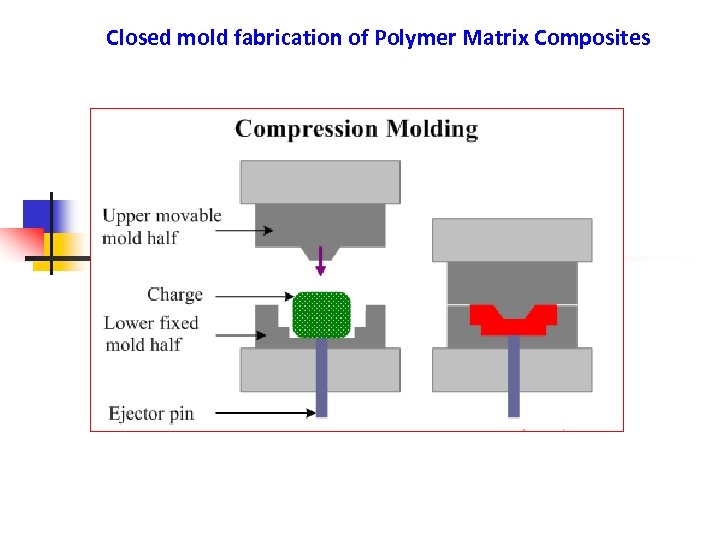 Closed mold fabrication of Polymer Matrix Composites

Compression Molding

Upper movable mold half

Charge

Lower fixed mold half

Ejector pin